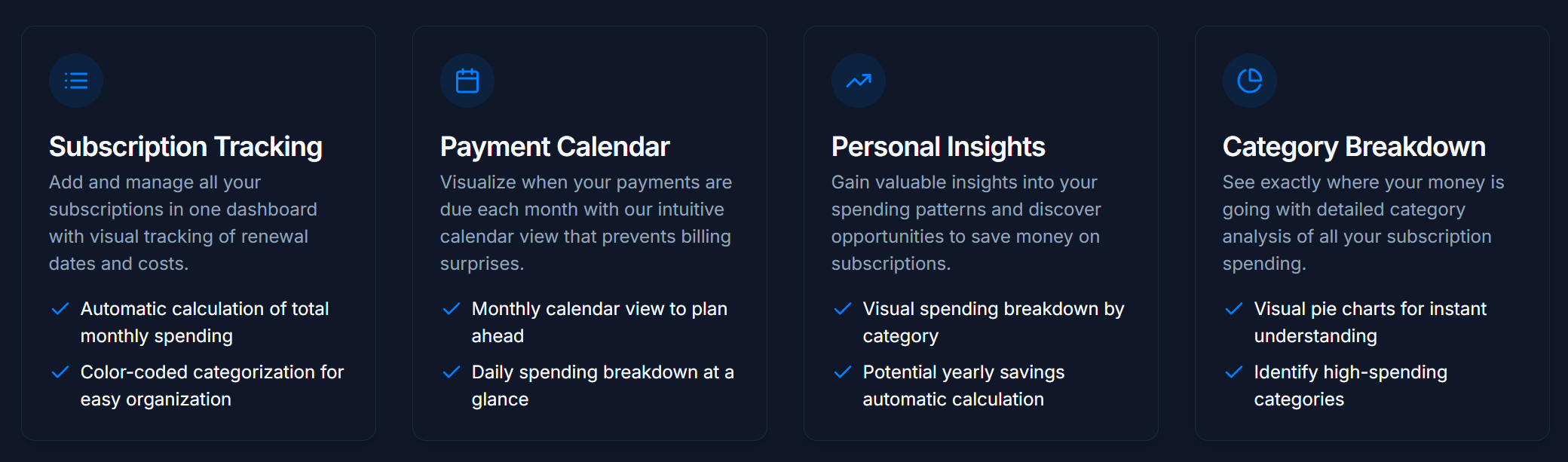 Subscription Tracking

Add and manage all your subscriptions in one dashboard with visual tracking of renewal dates and costs.

Automatic calculation of total monthly spending

Color-coded categorization for easy organization

Payment Calendar

Visualize when your payments are due each month with our intuitive calendar view that prevents billing surprises.

Monthly calendar view to plan ahead

Daily spending breakdown at a glance

Personal Insights

Gain valuable insights into your spending patterns and discover opportunities to save money on subscriptions.

Visual spending breakdown by category

Potential yearly savings automatic calculation

Category Breakdown

See exactly where your money is going with detailed category analysis of all your subscription spending.

Visual pie charts for instant understanding

Identify high-spending categories